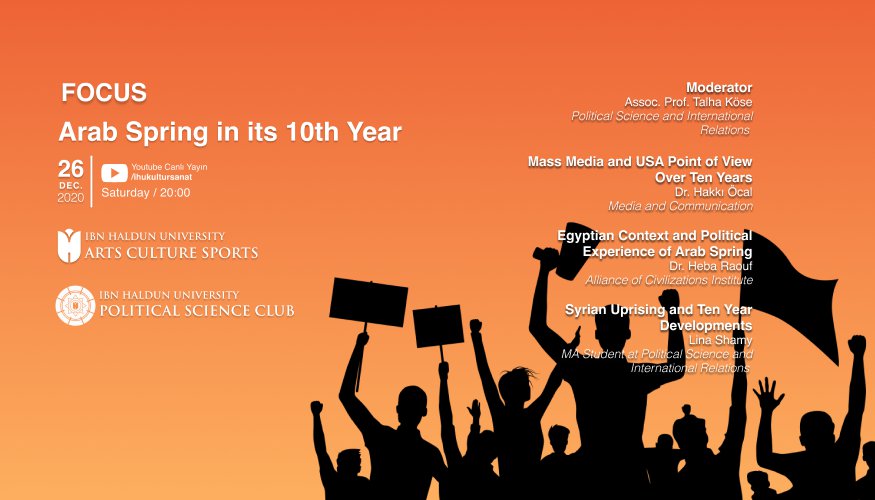 FOCUS
Arab Spring in its 10th Year

26
DEC.
2020

Youtube Canlı Yayın
/ihukultursanat
Saturday / 20:00

IBN HALDUN UNIVERSITY
ARTS CULTURE SPORTS

IBN HALDUN UNIVERSITY
POLITICAL SCIENCE CLUB

Moderator
Assoc. Prof. Talha Köse
Political Science and International Relations

Mass Media and USA Point of View Over Ten Years
Dr. Hakkı Öcal
Media and Communication

Egyptian Context and Political Experience of Arab Spring
Dr. Heba Raouf
Alliance of Civilizations Institute

Syrian Uprising and Ten Year Developments
Lina Shamy
MA Student at Political Science and International Relations